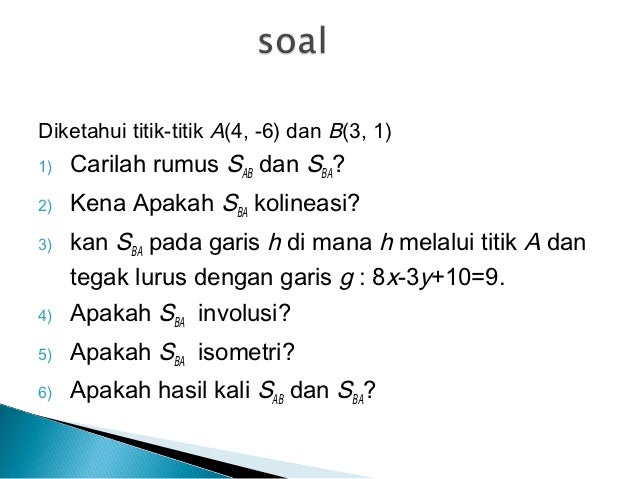 soal

Diketahui titik-titik $A(4, -6)$ dan $B(3, 1)$

1) Carilah rumus $S_{AB}$ dan $S_{BA}$?

2) Kena Apakah $S_{BA}$ kolineasi?

3) kan $S_{BA}$ pada garis $h$ di mana $h$ melalui titik $A$ dan tegak lurus dengan garis $g : 8x-3y+10=9$.

4) Apakah $S_{BA}$ involusi?

5) Apakah $S_{BA}$ isometri?

6) Apakah hasil kali $S_{AB}$ dan $S_{BA}$?